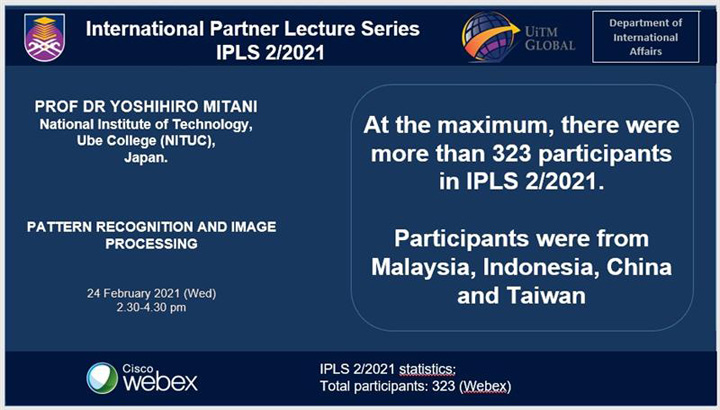 International Partner Lecture Series
IPLS 2/2021

UiTM GLOBAL

Department of International Affairs

PROF DR YOSHIHIRO MITANI
National Institute of Technology, Ube College (NITUC), Japan.

PATTERN RECOGNITION AND IMAGE PROCESSING

24 February 2021 (Wed)
2.30-4.30 pm

At the maximum, there were more than 323 participants in IPLS 2/2021.

Participants were from Malaysia, Indonesia, China and Taiwan

Cisco webex

IPLS 2/2021 statistics:
Total participants: 323 (Webex)